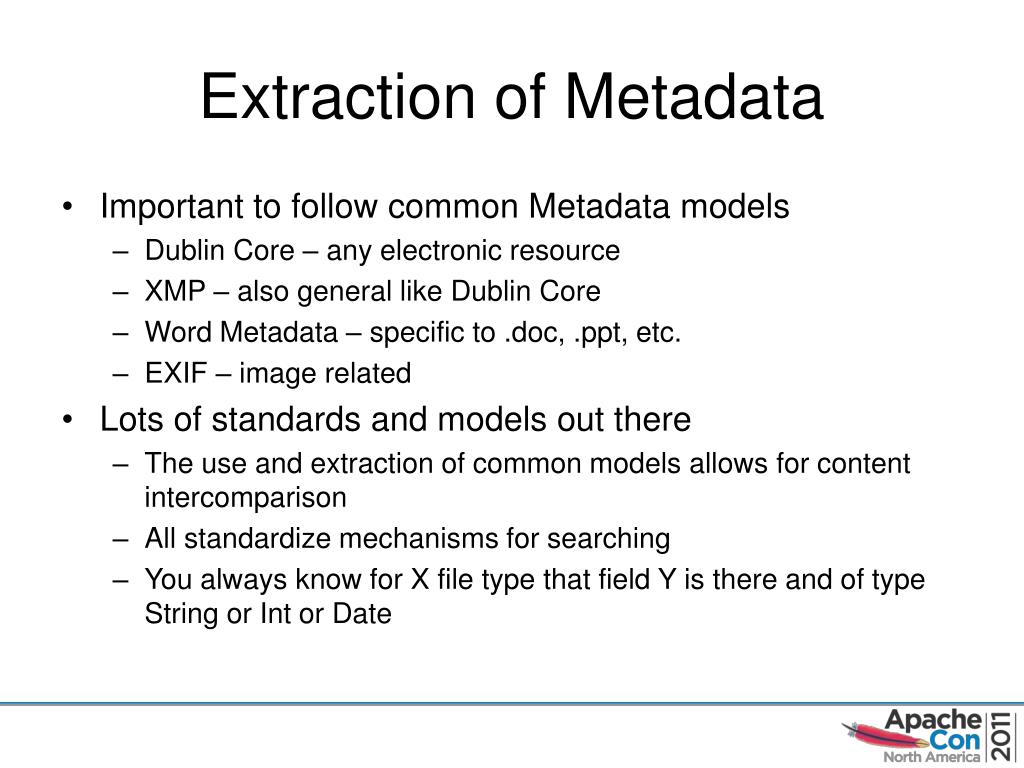 Extraction of Metadata

• Important to follow common Metadata models
– Dublin Core – any electronic resource
– XMP – also general like Dublin Core
– Word Metadata – specific to .doc, .ppt, etc.
– EXIF – image related

• Lots of standards and models out there
– The use and extraction of common models allows for content intercomparison
– All standardize mechanisms for searching
– You always know for X file type that field Y is there and of type String or Int or Date

Apache Con North America 2011